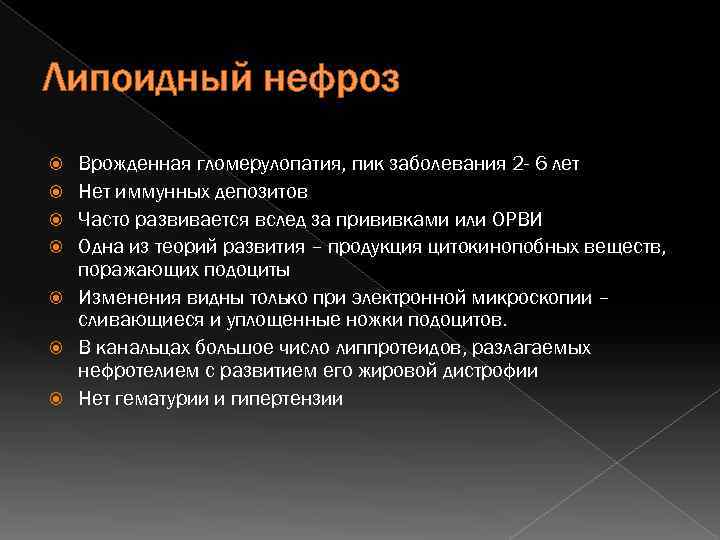 Липоидный нефроз

Врожденная гломерулопатия, пик заболевания 2- 6 лет
Нет иммунных депозитов
Часто развивается вслед за прививками или ОРВИ
Одна из теорий развития – продукция цитокинопобных веществ, поражающих подоциты
Изменения видны только при электронной микроскопии – сливающиеся и уплощенные ножки подоцитов.
В канальцах большое число липпротеидов, разлагаемых нефротелием с развитием его жировой дистрофии
Нет гематурии и гипертензии